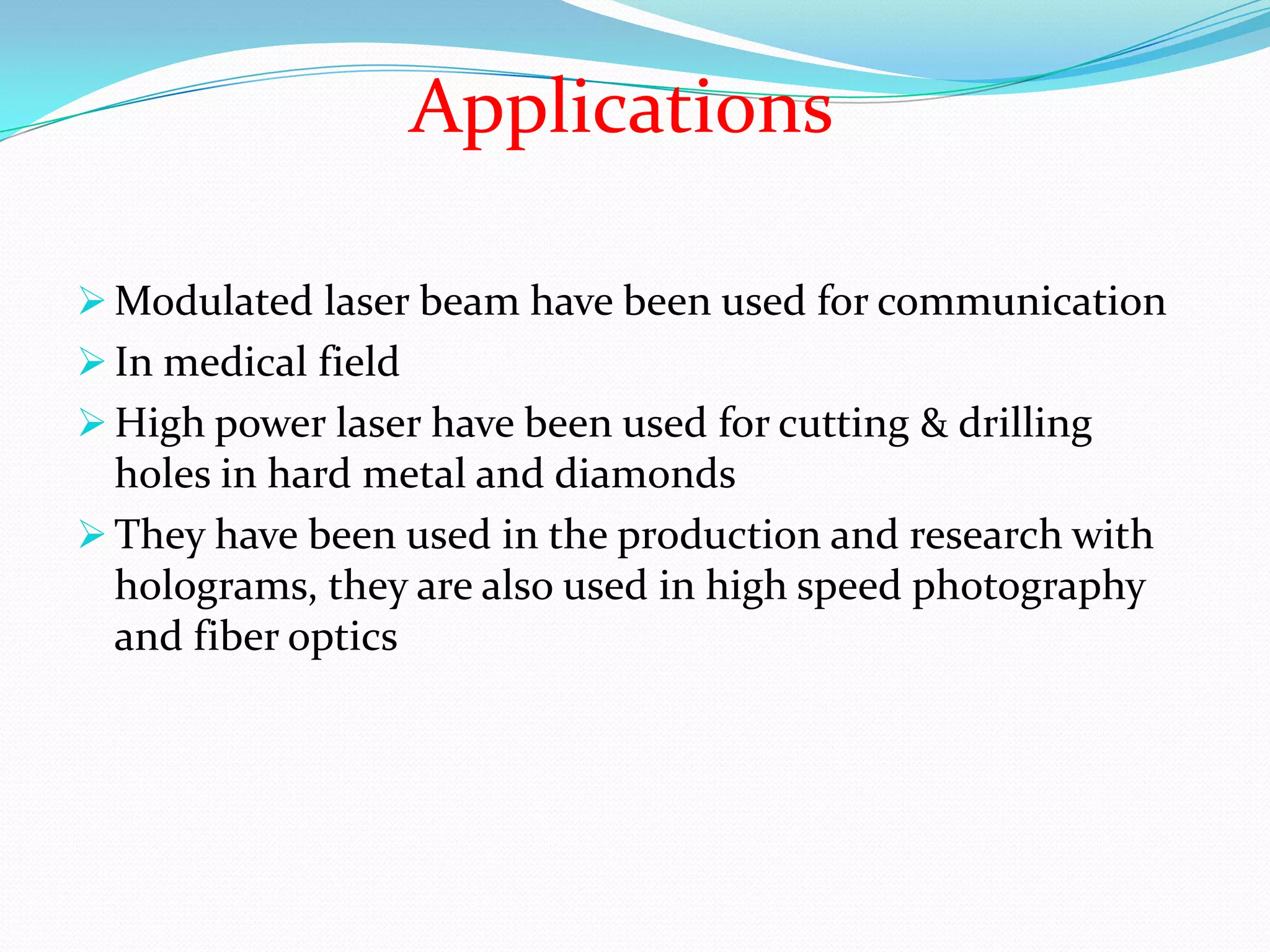 Applications

➢ Modulated laser beam have been used for communication
➢ In medical field
➢ High power laser have been used for cutting & drilling holes in hard metal and diamonds
➢ They have been used in the production and research with holograms, they are also used in high speed photography and fiber optics